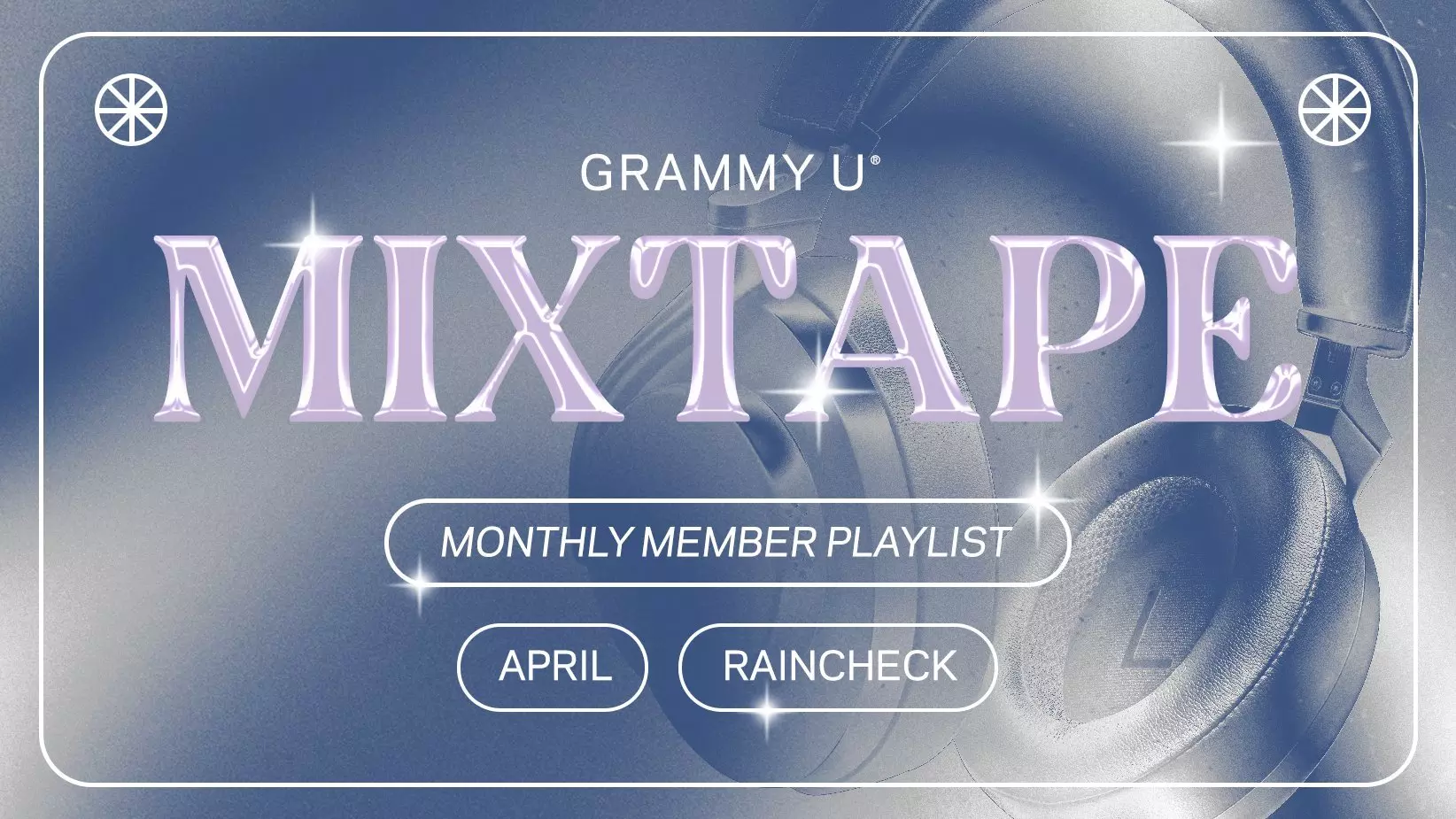 GRAMMY U®

MIXTAPE

MONTHLY MEMBER PLAYLIST

APRIL

RAINCHECK